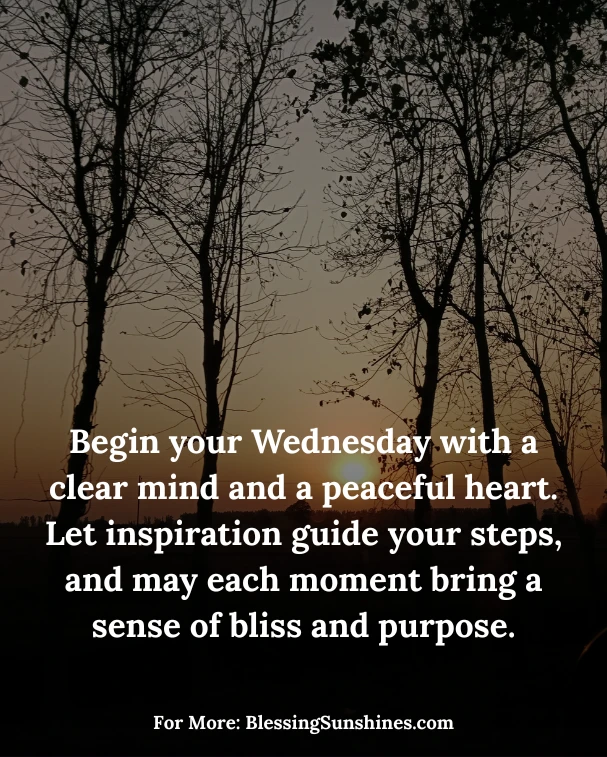 Begin your Wednesday with a clear mind and a peaceful heart. Let inspiration guide your steps, and may each moment bring a sense of bliss and purpose.

For More: BlessingSunshines.com